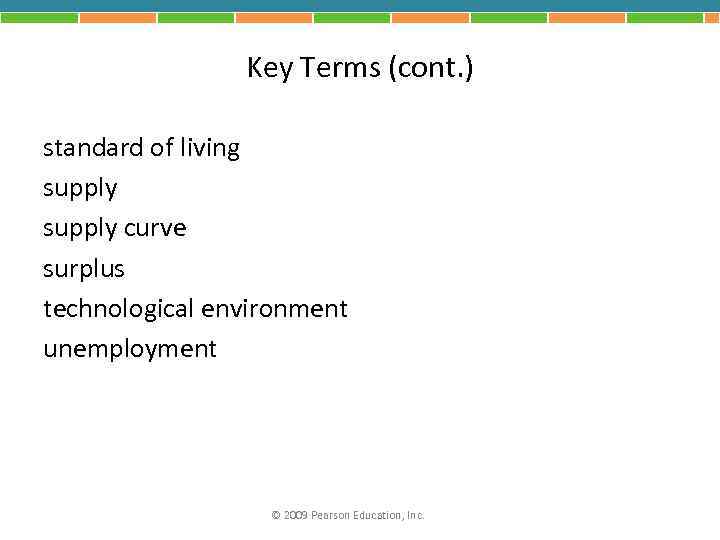 Key Terms (cont.)

standard of living
supply
supply curve
surplus
technological environment
unemployment

© 2009 Pearson Education, Inc.